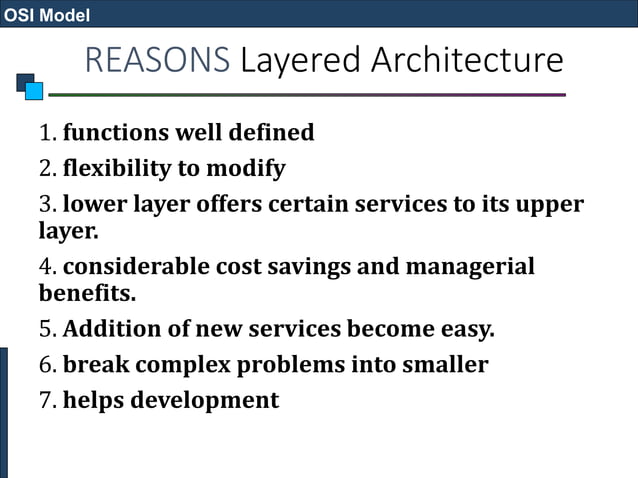 OSI Model

REASONS Layered Architecture

1. functions well defined

2. flexibility to modify

3. lower layer offers certain services to its upper layer.

4. considerable cost savings and managerial benefits.

5. Addition of new services become easy.

6. break complex problems into smaller

7. helps development